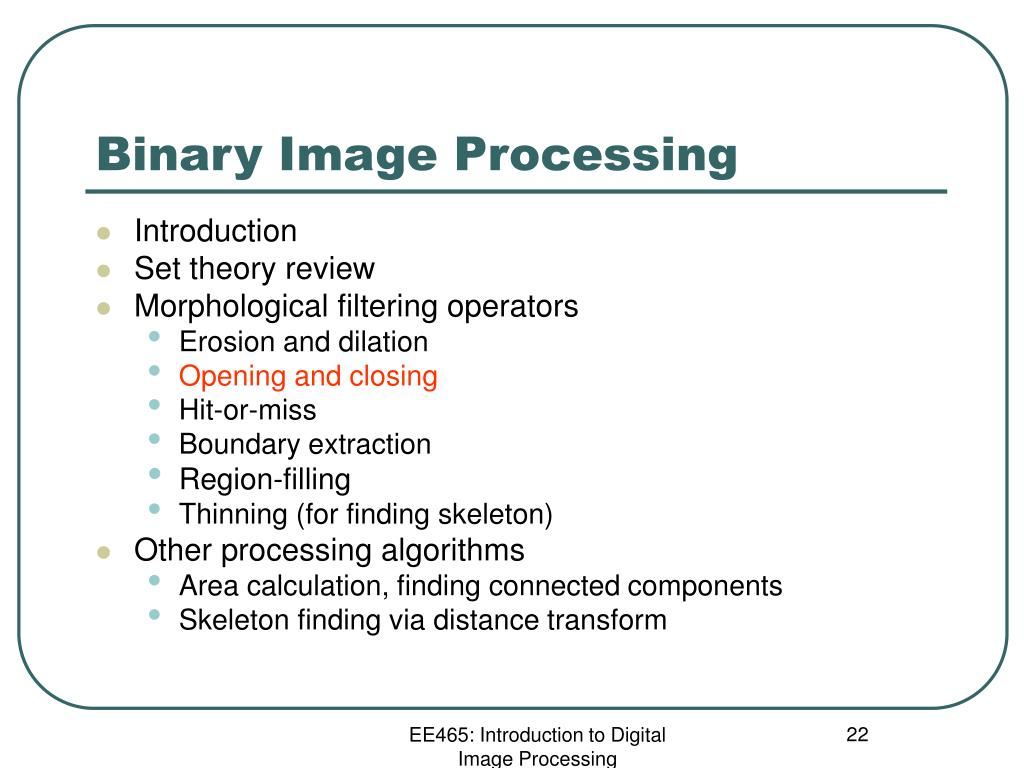 Binary Image Processing

- Introduction
- Set theory review
- Morphological filtering operators
  - Erosion and dilation
  - Opening and closing
  - Hit-or-miss
  - Boundary extraction
  - Region-filling
  - Thinning (for finding skeleton)
- Other processing algorithms
  - Area calculation, finding connected components
  - Skeleton finding via distance transform

EE465: Introduction to Digital Image Processing

22